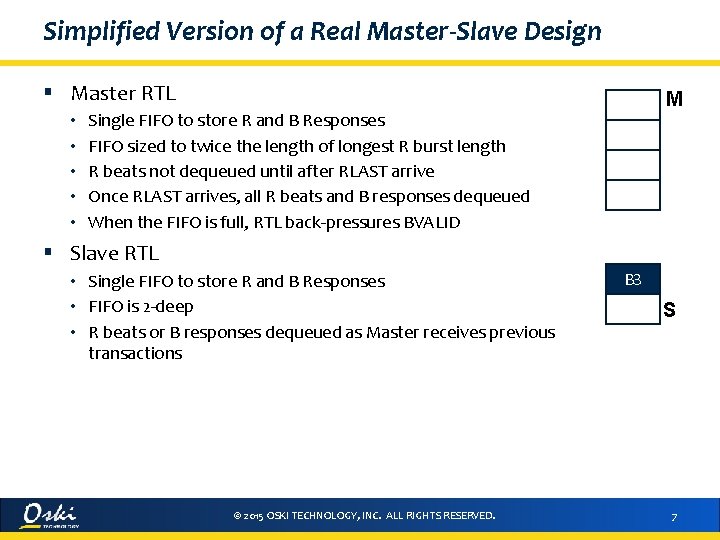 Simplified Version of a Real Master-Slave Design

▪ Master RTL
• Single FIFO to store R and B Responses
• FIFO sized to twice the length of longest R burst length
• R beats not dequeued until after RLAST arrive
• Once RLAST arrives, all R beats and B responses dequeued
• When the FIFO is full, RTL back-pressures BVALID

▪ Slave RTL
• Single FIFO to store R and B Responses
• FIFO is 2-deep
• R beats or B responses dequeued as Master receives previous transactions

M

B3

S

Oski TECHNOLOGY

© 2015 OSKI TECHNOLOGY, INC. ALL RIGHTS RESERVED.

7